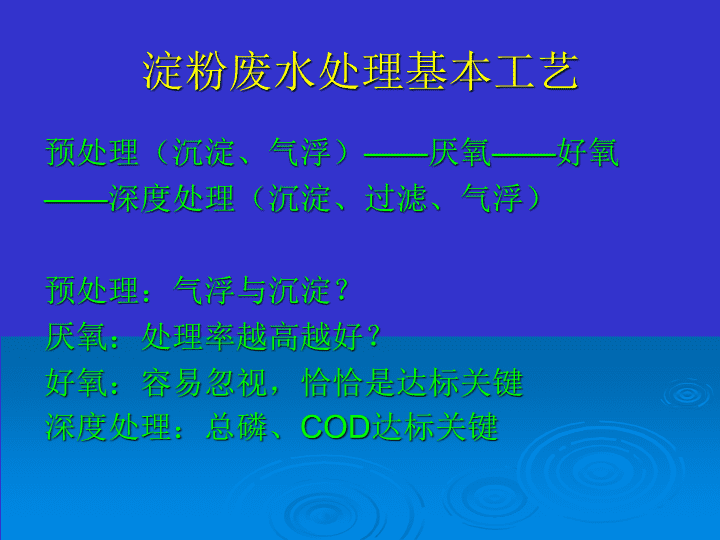 淀粉废水处理基本工艺

预处理（沉淀、气浮）——厌氧——好氧——深度处理（沉淀、过滤、气浮）

预处理：气浮与沉淀？
厌氧：处理率越高越好？
好氧：容易忽视，恰恰是达标关键
深度处理：总磷、COD达标关键